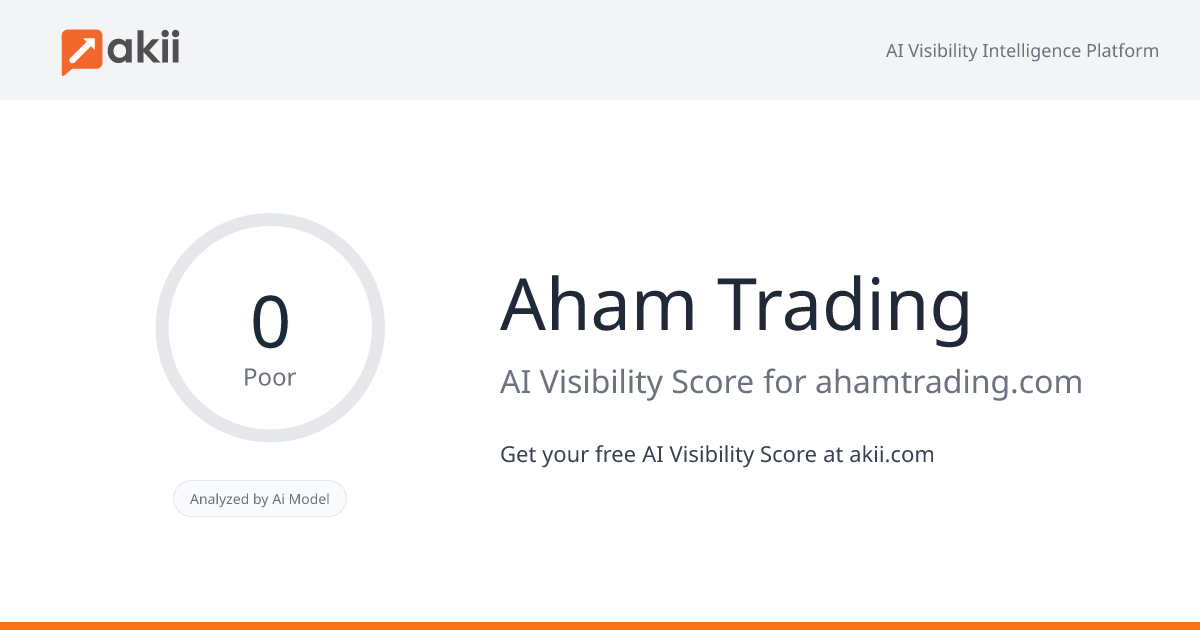 akii

AI Visibility Intelligence Platform

0
Poor

Analyzed by Ai Model

Aham Trading

AI Visibility Score for ahamtrading.com

Get your free AI Visibility Score at akii.com